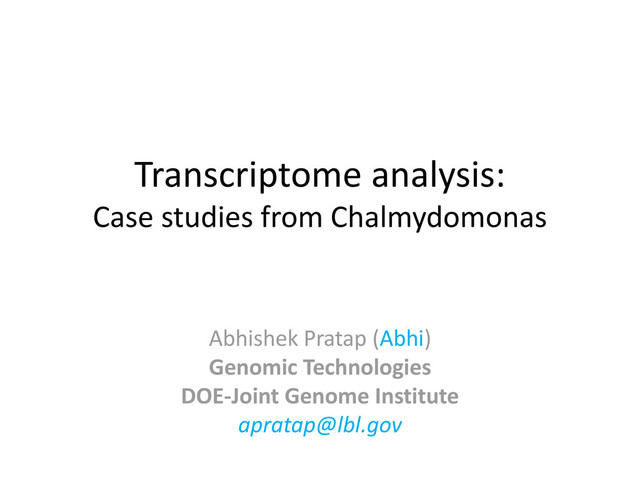 Transcriptome analysis:
Case studies from Chalmydomonas

Abhishek Pratap (Abhi)
Genomic Technologies
DOE-Joint Genome Institute
apratap@lbl.gov